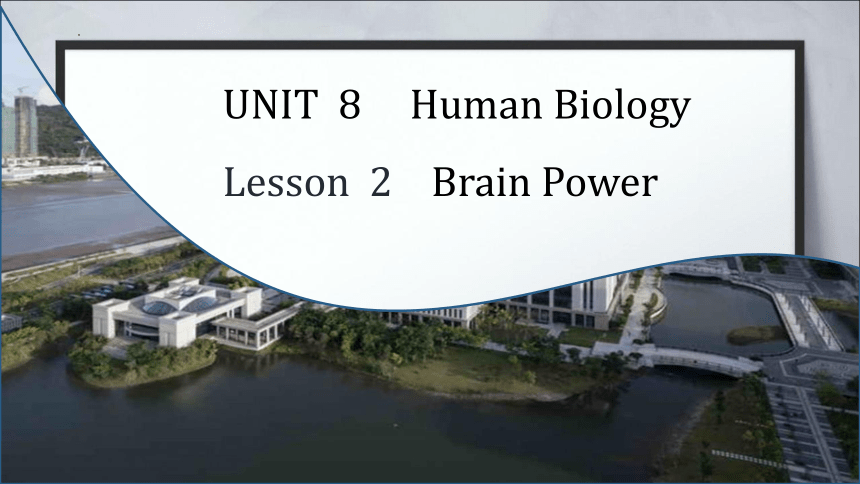 UNIT 8 Human Biology

Lesson 2 Brain Power